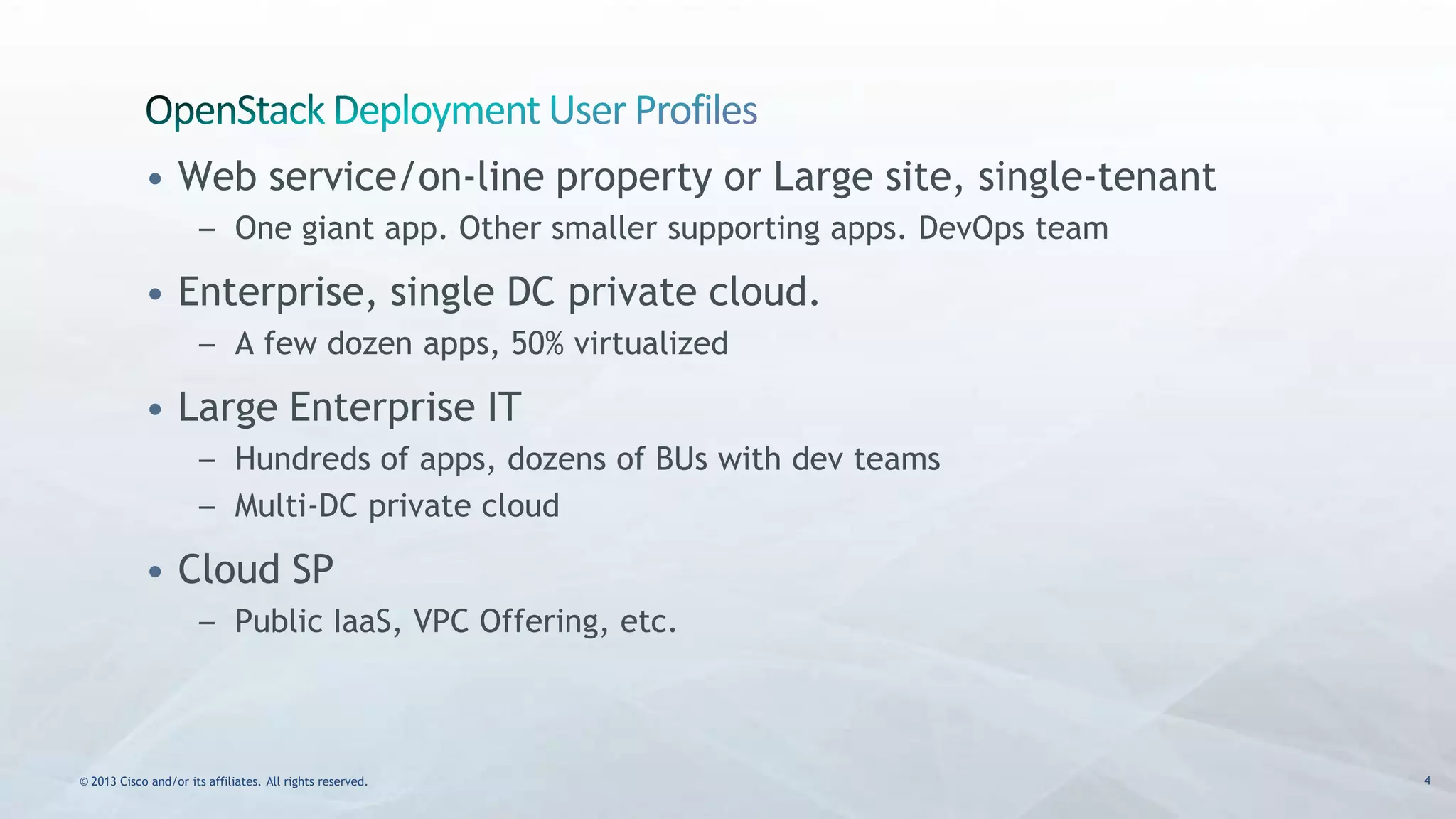 OpenStack Deployment User Profiles

• Web service/on-line property or Large site, single-tenant
– One giant app. Other smaller supporting apps. DevOps team

• Enterprise, single DC private cloud.
– A few dozen apps, 50% virtualized

• Large Enterprise IT
– Hundreds of apps, dozens of BUs with dev teams
– Multi-DC private cloud

• Cloud SP
– Public IaaS, VPC Offering, etc.

© 2013 Cisco and/or its affiliates. All rights reserved.

4